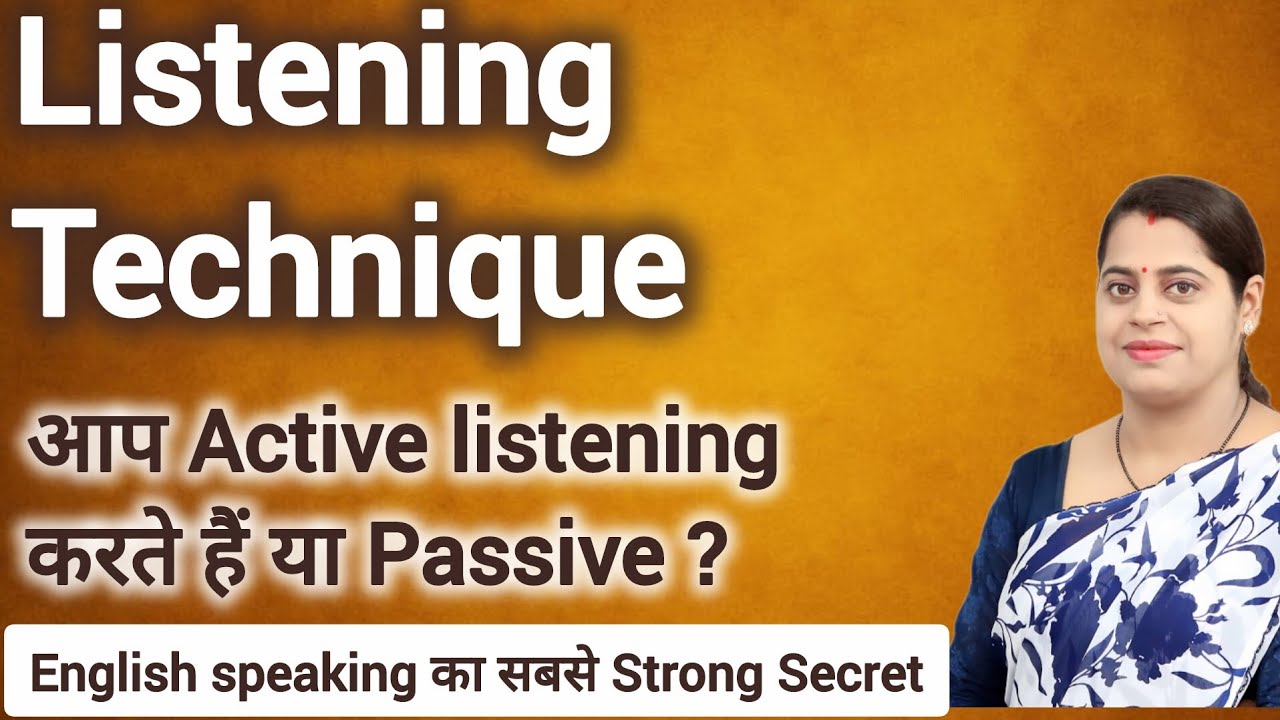 Listening Technique

आप Active listening करते हैं या Passive ?

English speaking का सबसे Strong Secret